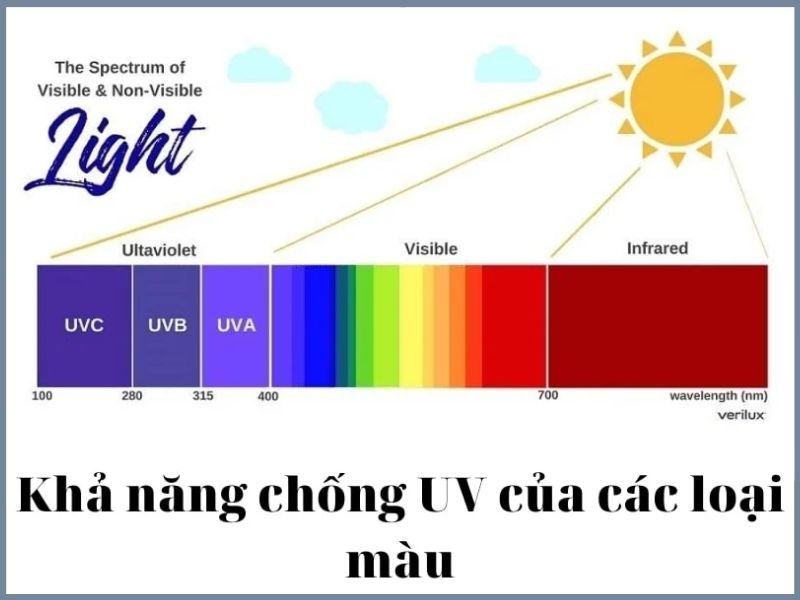 The Spectrum of Visible & Non-Visible

Light

Ultaviolet

Visible

Infrared

UVC

UVB

UVA

100

280

315

400

700

wavelength (nm)

verilux

Khả năng chống UV của các loại màu